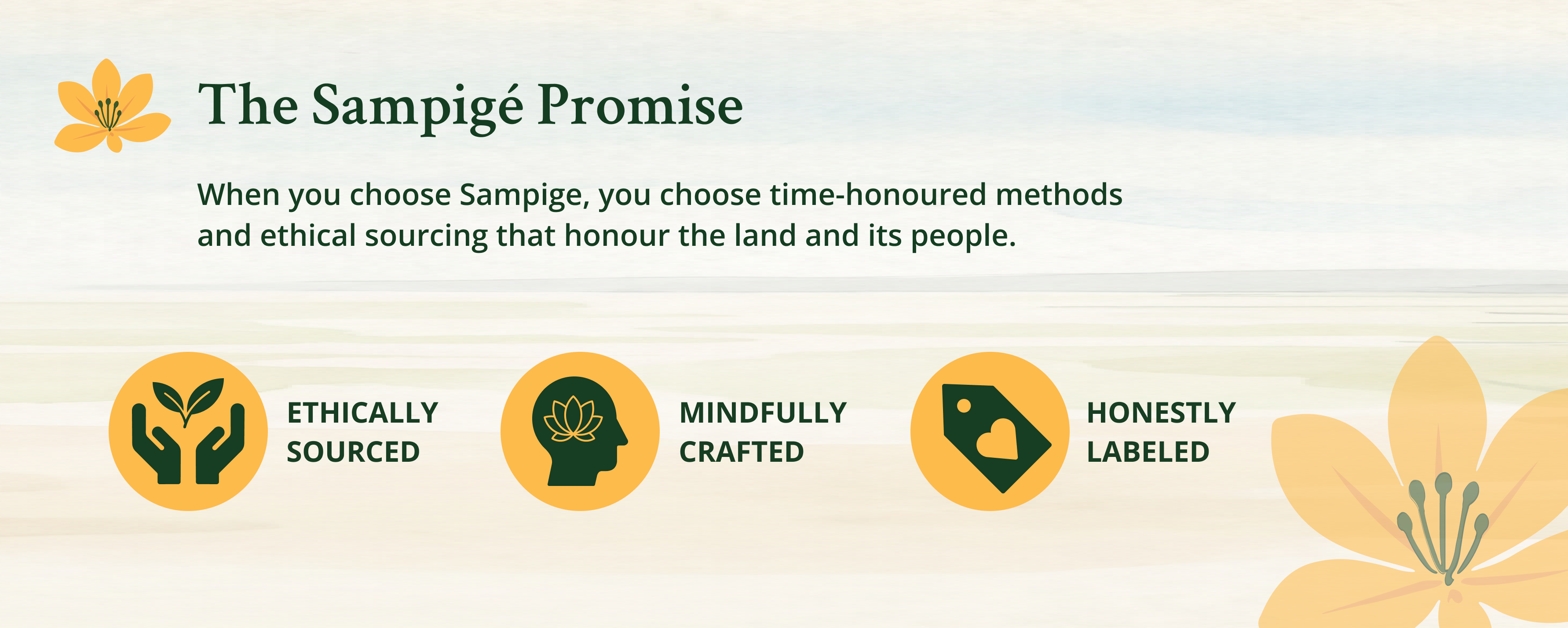 The Sampigé Promise

When you choose Sampige, you choose time-honoured methods and ethical sourcing that honour the land and its people.

ETHICALLY SOURCED

MINDFULLY CRAFTED

HONESTLY LABELED